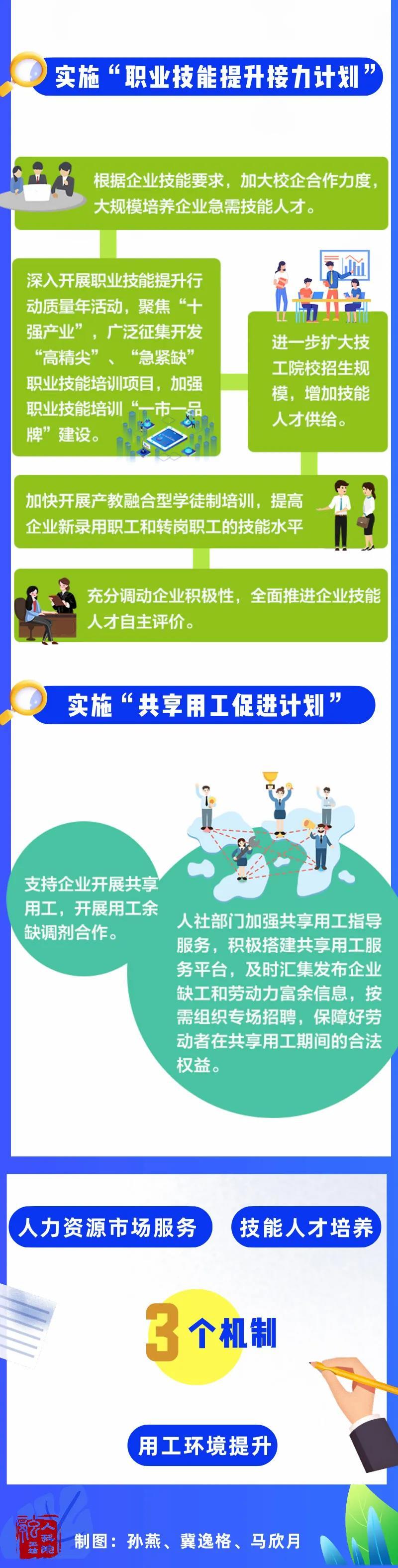 实施“职业技能提升接力计划”

根据企业技能要求，加大校企合作力度，大规模培养企业急需技能人才。

深入开展职业技能提升行动质量年活动，聚焦“十强产业”，广泛征集开发“高精尖”、“急紧缺”职业技能培训项目，加强职业技能培训“一市一品牌”建设。

进一步扩大技工院校招生规模，增加技能人才供给。

加快开展产教融合型学徒制培训，提高企业新录用职工和转岗职工的技能水平

充分调动企业积极性，全面推进企业技能人才自主评价。

实施“共享用工促进计划”

支持企业开展共享用工，开展用工余缺调剂合作。

人社部门加强共享用工指导服务，积极搭建共享用工服务平台，及时汇集发布企业缺工和劳动力富余信息，按需组织专场招聘，保障好劳动者在共享用工期间的合法权益。

人力资源市场服务

技能人才培养

3个机制

用工环境提升

制图：孙燕、冀逸格、马欣月